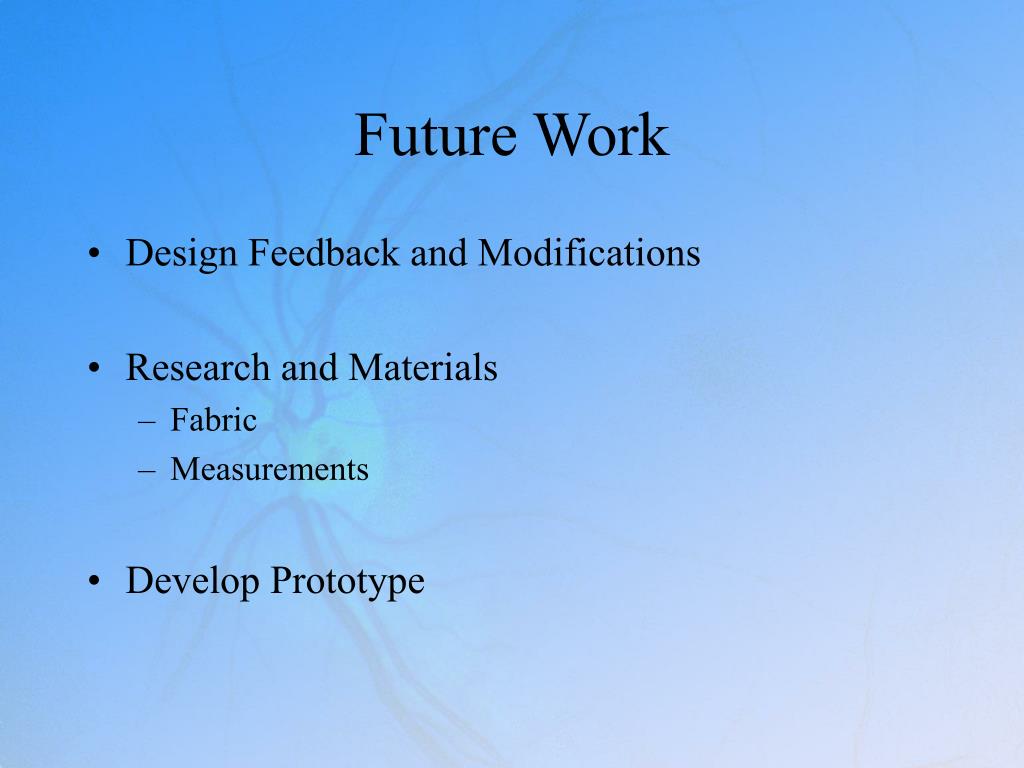 Future Work

• Design Feedback and Modifications

• Research and Materials
– Fabric
– Measurements

• Develop Prototype